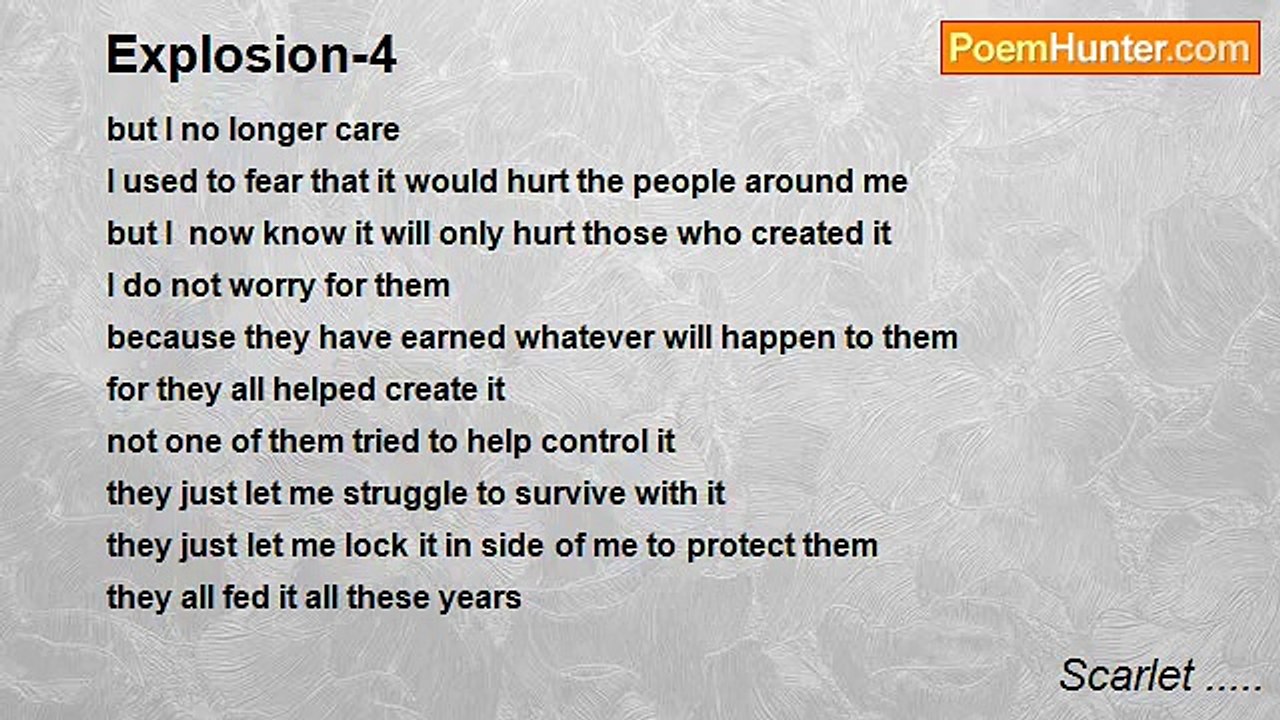 Explosion-4

PoemHunter.com

but I no longer care
I used to fear that it would hurt the people around me
but I now know it will only hurt those who created it
I do not worry for them
because they have earned whatever will happen to them
for they all helped create it
not one of them tried to help control it
they just let me struggle to survive with it
they just let me lock it in side of me to protect them
they all fed it all these years

Scarlet .....